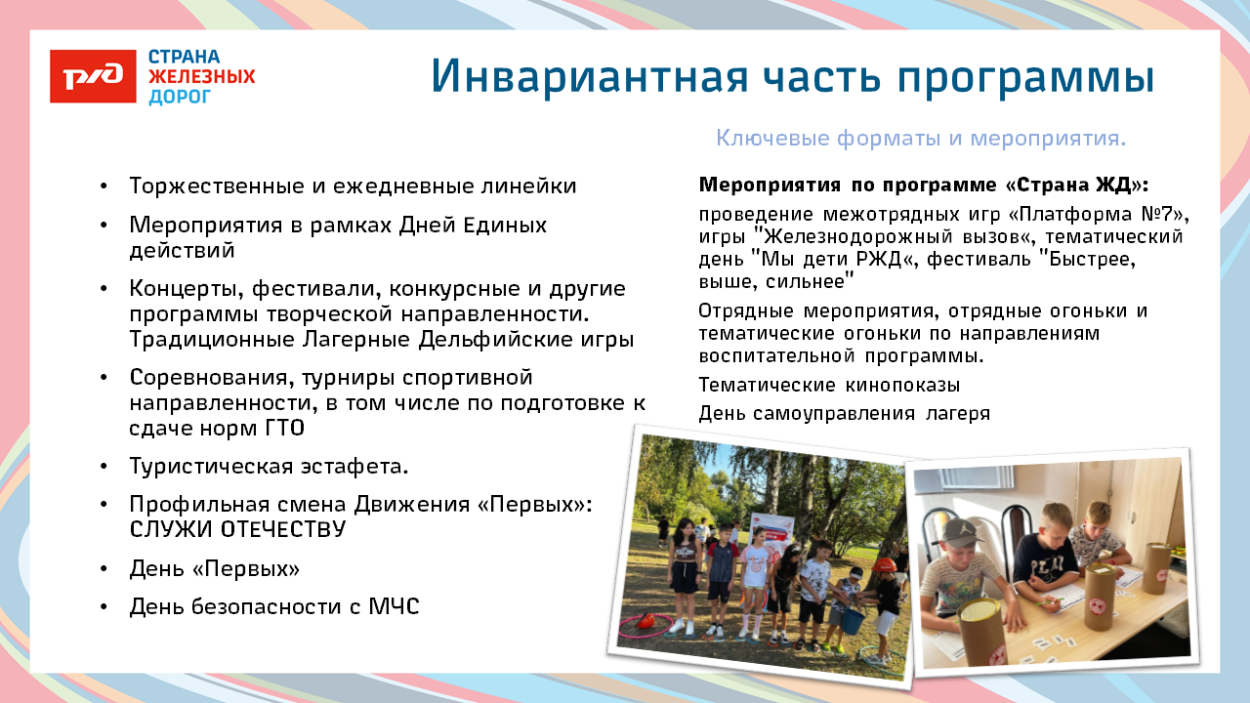 РЖД СТРАНА ЖЕЛЕЗНЫХ ДОРОГ

Инвариантная часть программы

Ключевые форматы и мероприятия.

• Торжественные и ежедневные линейки
• Мероприятия в рамках Дней Единых действий
• Концерты, фестивали, конкурсные и другие программы творческой направленности. Традиционные Лагерные Дельфийские игры
• Соревнования, турниры спортивной направленности, в том числе по подготовке к сдаче норм ГТО
• Туристическая эстафета.
• Профильная смена Движения «Первых»: СЛУЖИ ОТЕЧЕСТВУ
• День «Первых»
• День безопасности с МЧС

Мероприятия по программе «Страна ЖД»:

проведение межотрядных игр «Платформа №7», игры "Железнодорожный вызов«, тематический день "Мы дети РЖД«, фестиваль "Быстрее, выше, сильнее"

Отрядные мероприятия, отрядные огоньки и тематические огоньки по направлениям воспитательной программы.

Тематические кинопоказы

День самоуправления лагеря